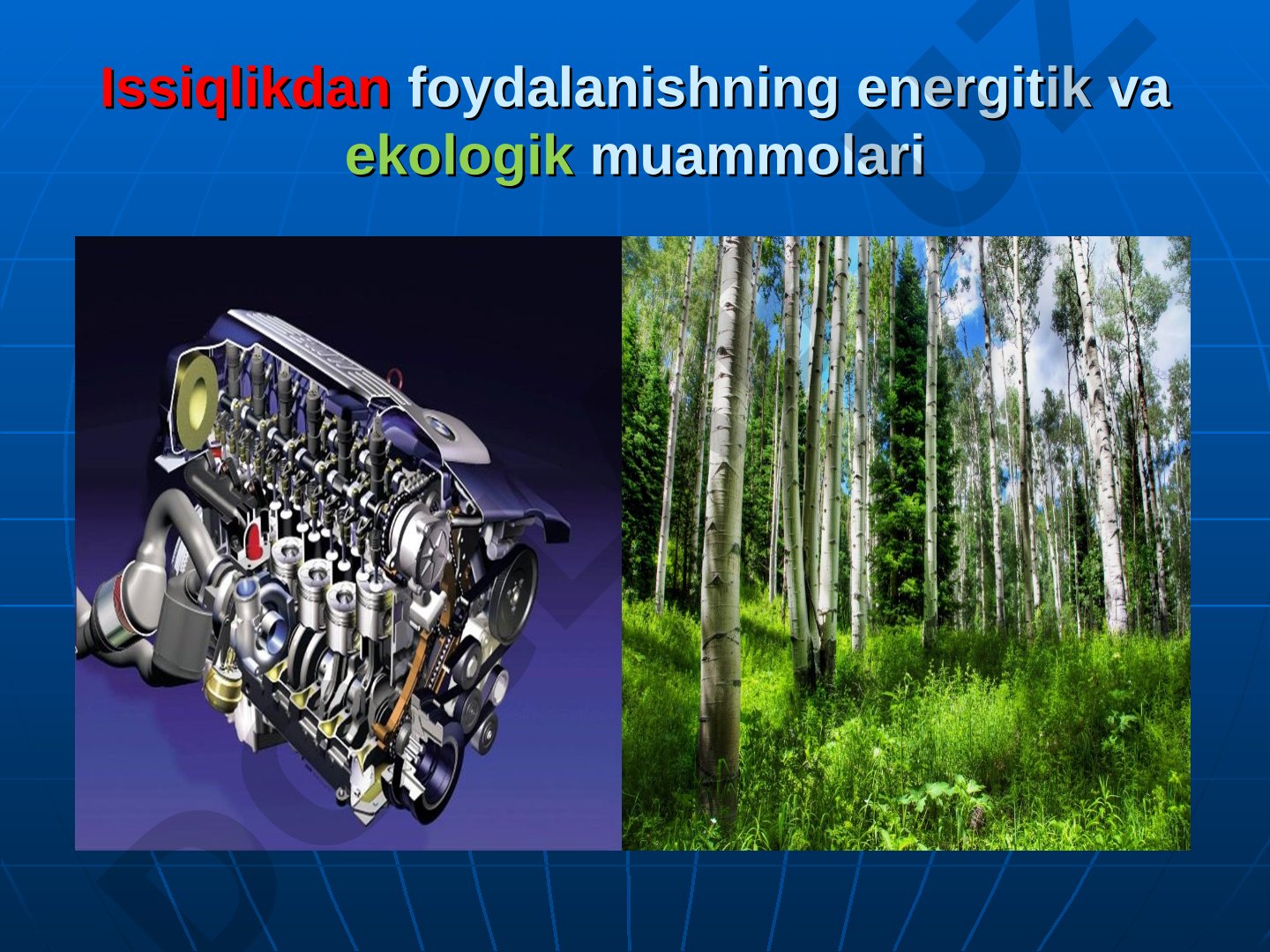 Issiqlikdan foydalanishning energitik va ekologik muammolari